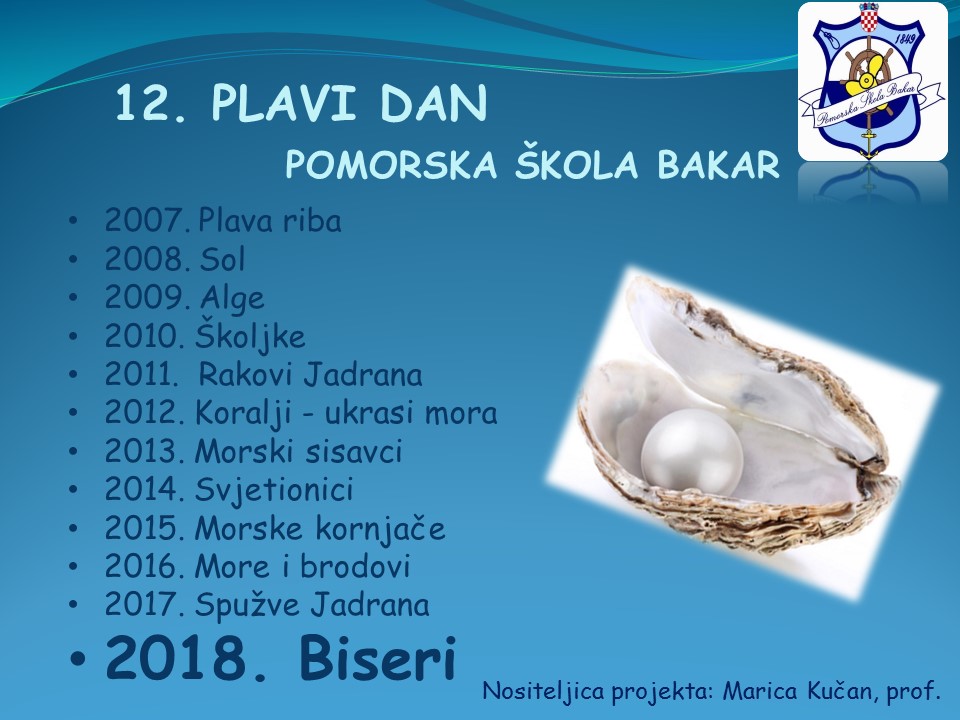 1849
Pomorska Škola Bakar

12. PLAVI DAN

POMORSKA ŠKOLA BAKAR

• 2007. Plava riba
• 2008. Sol
• 2009. Alge
• 2010. Školjke
• 2011. Rakovi Jadrana
• 2012. Koralji - ukrasi mora
• 2013. Morski sisavci
• 2014. Svjetionici
• 2015. Morske kornjače
• 2016. More i brodovi
• 2017. Spužve Jadrana
• 2018. Biseri

Nositeljica projekta: Marica Kučan, prof.